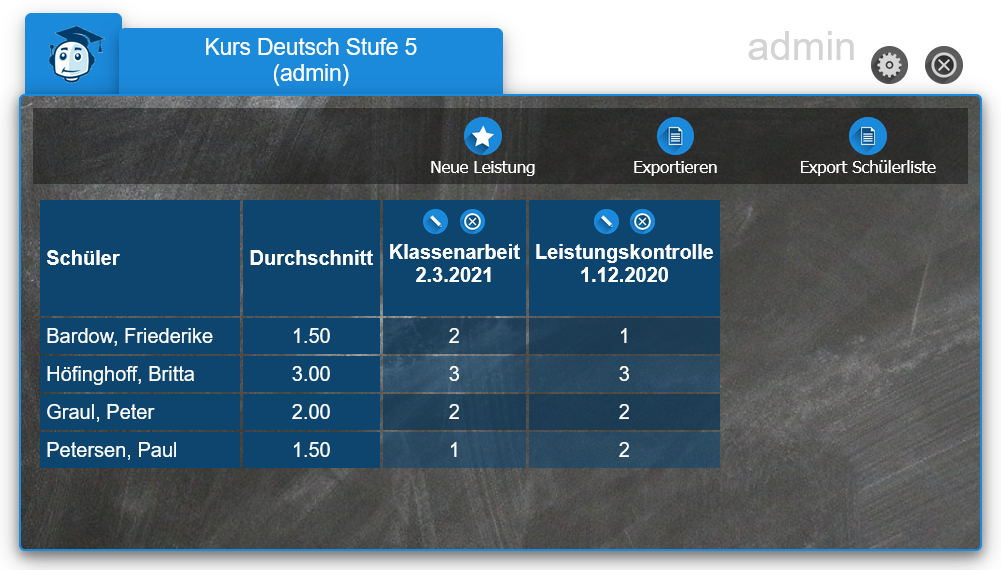 Kurs Deutsch Stufe 5
(admin)

admin

Neue Leistung

Exportieren

Export Schülerliste

| Schüler | Durchschnitt | Klassenarbeit 2.3.2021 | Leistungskontrolle 1.12.2020 |
|---|---|---|---|
| Bardow, Friederike | 1.50 | 2 | 1 |
| Höfinghoff, Britta | 3.00 | 3 | 3 |
| Graul, Peter | 2.00 | 2 | 2 |
| Petersen, Paul | 1.50 | 1 | 2 |